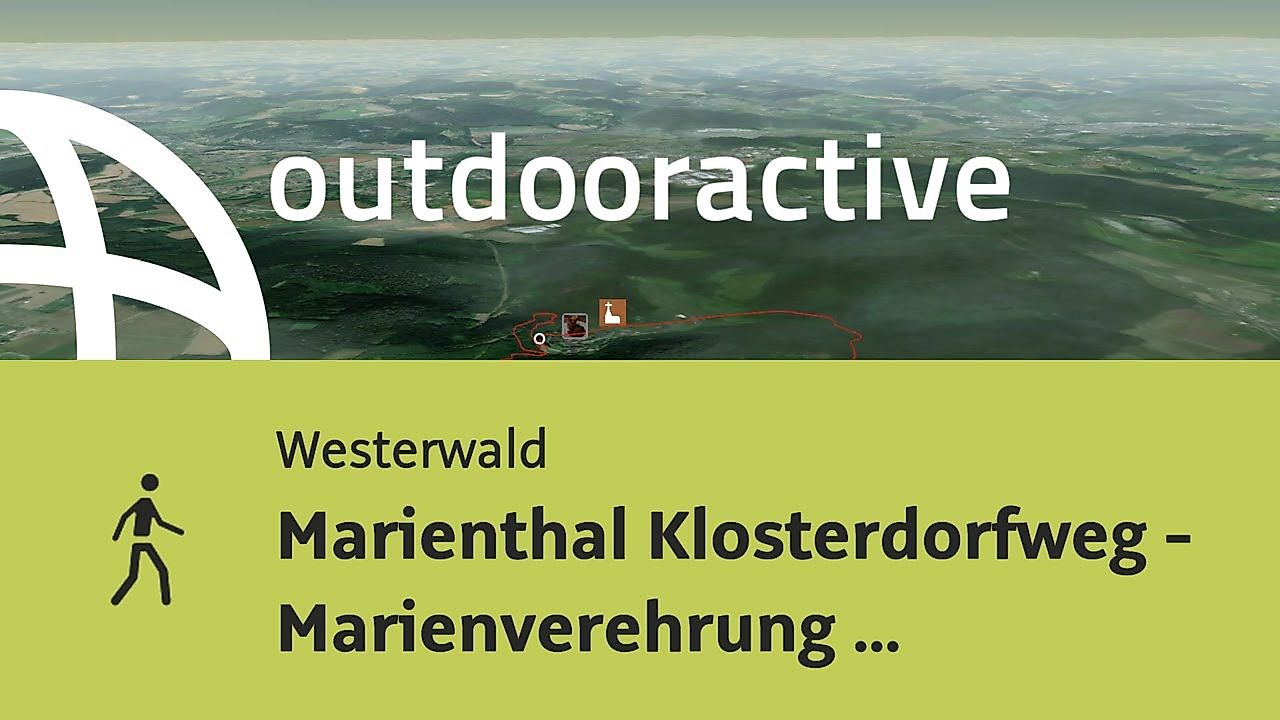 outdooractive

Westerwald

Marienthal Klosterdorfweg - Marienverehrung ...